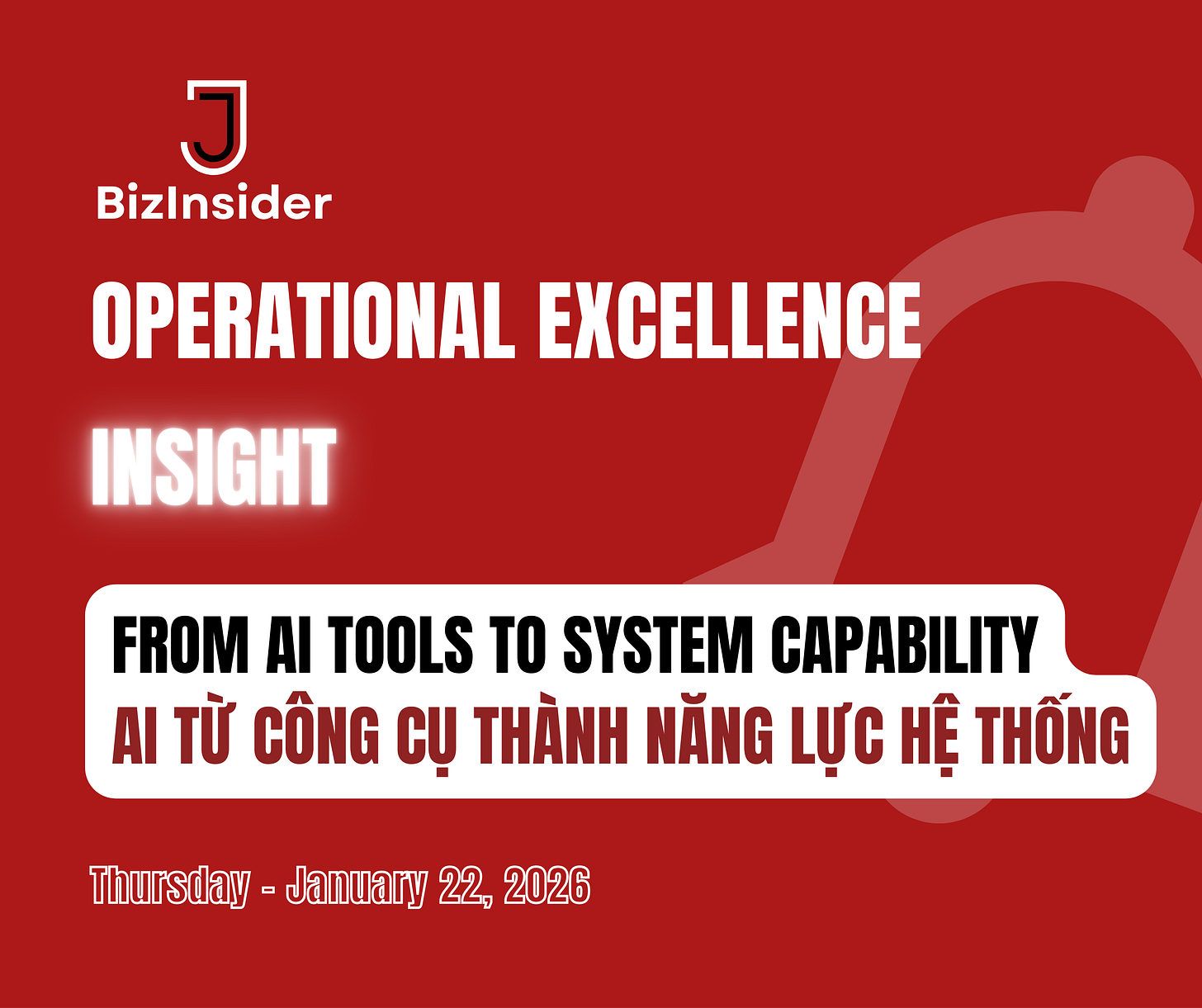 J
BizInsider

OPERATIONAL EXCELLENCE

INSIGHT

FROM AI TOOLS TO SYSTEM CAPABILITY
AI TỪ CÔNG CỤ THÀNH NĂNG LỰC HỆ THỐNG

Thursday - January 22, 2026